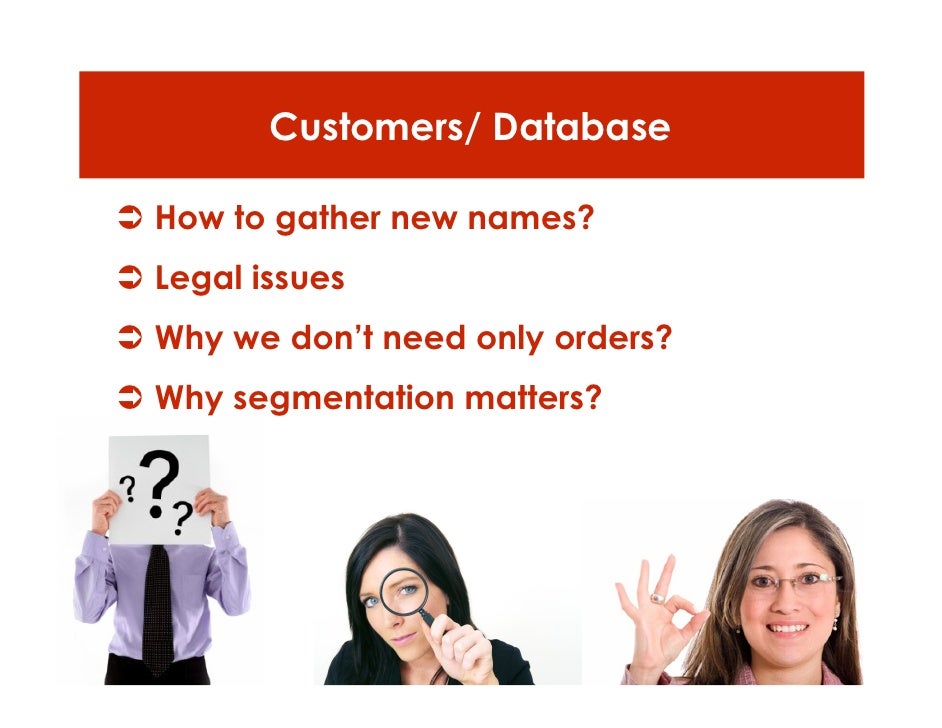 Customers/ Database

➲ How to gather new names?

➲ Legal issues

➲ Why we don't need only orders?

➲ Why segmentation matters?

? ? ?